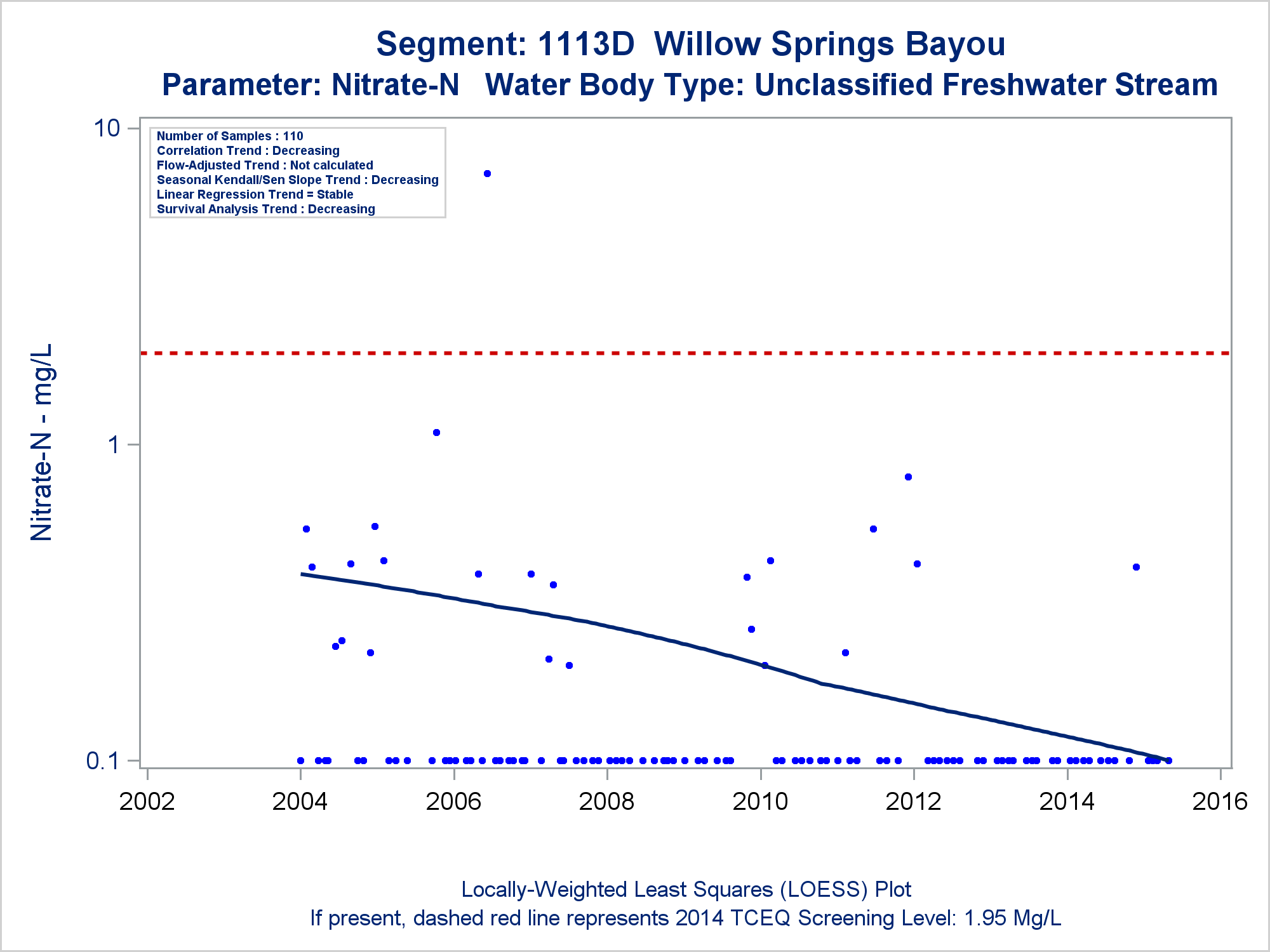 Segment: 1113D Willow Springs Bayou
Parameter: Nitrate-N Water Body Type: Unclassified Freshwater Stream

Number of Samples : 110
Correlation Trend : Decreasing
Flow-Adjusted Trend : Not calculated
Seasonal Kendall/Sen Slope Trend : Decreasing
Linear Regression Trend = Stable
Survival Analysis Trend : Decreasing

Nitrate-N - mg/L

10
1
0.1

2002
2004
2006
2008
2010
2012
2014
2016

Locally-Weighted Least Squares (LOESS) Plot
If present, dashed red line represents 2014 TCEQ Screening Level: 1.95 Mg/L